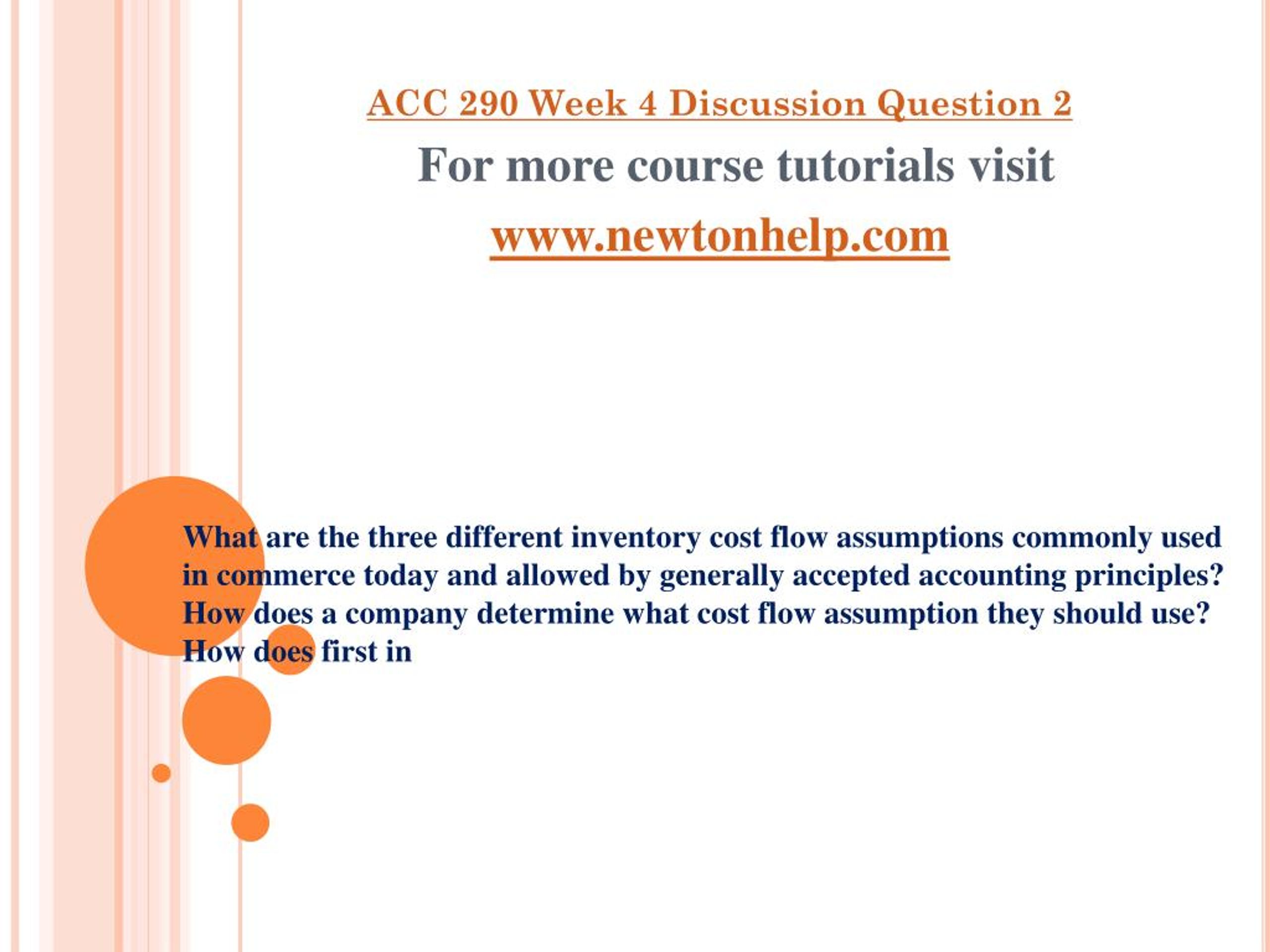 ACC 290 Week 4 Discussion Question 2

For more course tutorials visit

www.newtonhelp.com

What are the three different inventory cost flow assumptions commonly used in commerce today and allowed by generally accepted accounting principles? How does a company determine what cost flow assumption they should use? How does first in